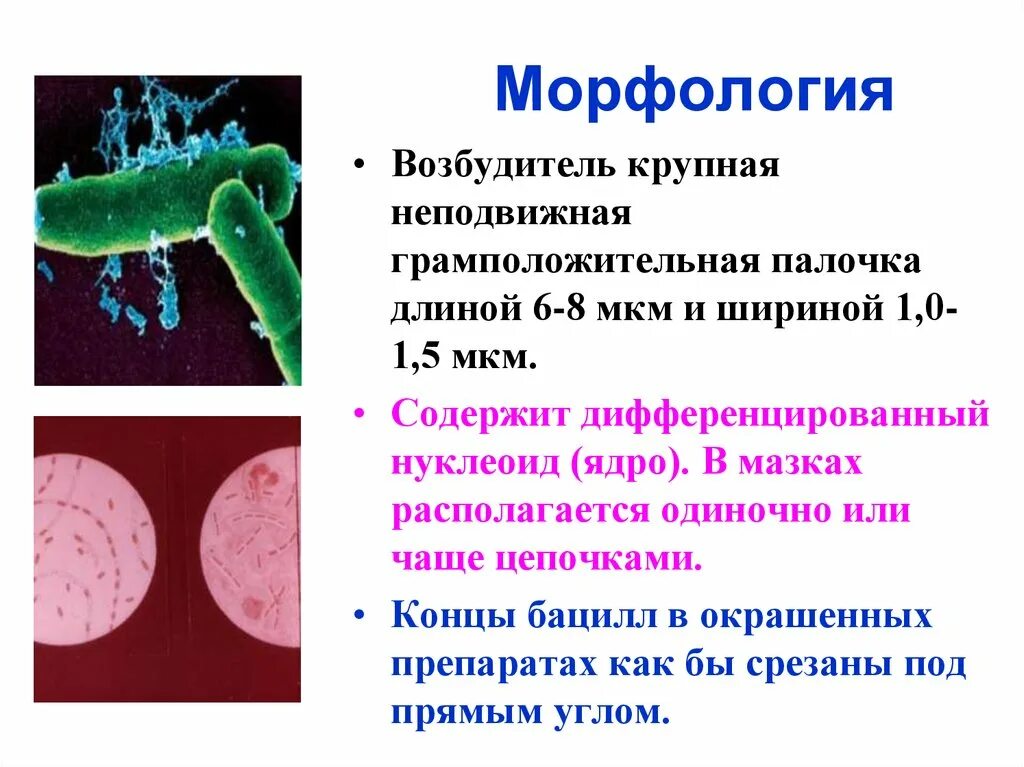 Морфология

• Возбудитель крупная неподвижная грамположительная палочка длиной 6-8 мкм и шириной 1,0-1,5 мкм.

• Содержит дифференцированный нуклеоид (ядро). В мазках располагается одиночно или чаще цепочками.

• Концы бацилл в окрашенных препаратах как бы срезаны под прямым углом.